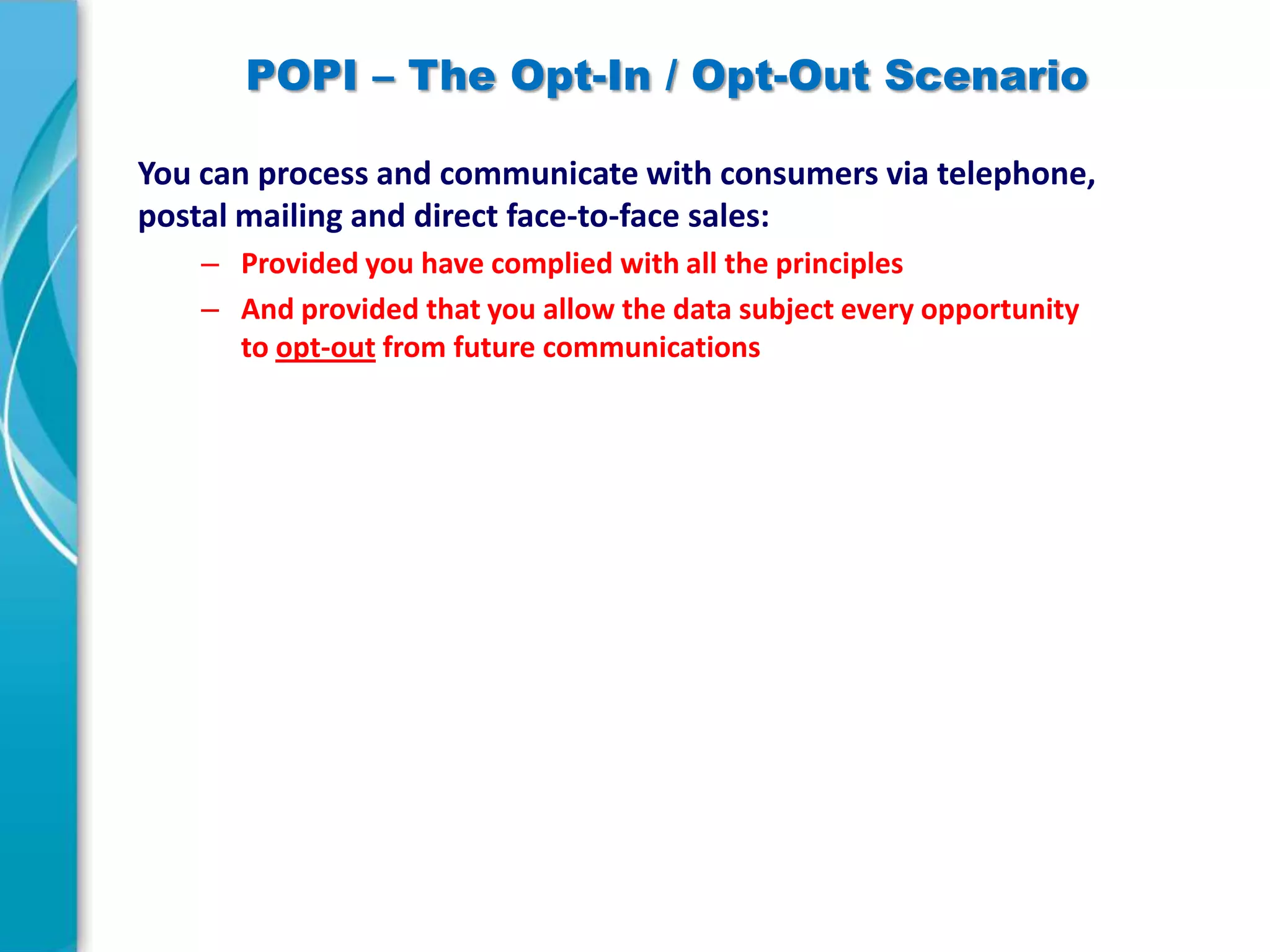 POPI – The Opt-In / Opt-Out Scenario

You can process and communicate with consumers via telephone, postal mailing and direct face-to-face sales:

– Provided you have complied with all the principles

– And provided that you allow the data subject every opportunity to opt-out from future communications